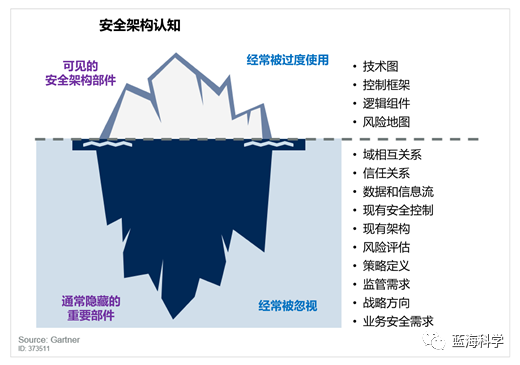 安全架构认知

可见的
安全架构部件

经常被过度使用

• 技术图
• 控制框架
• 逻辑组件
• 风险地图

• 域相互关系
• 信任关系
• 数据和信息流
• 现有安全控制
• 现有架构
• 风险评估
• 策略定义
• 监管需求
• 战略方向
• 业务安全需求

通常隐藏的
重要部件

经常被忽视

Source: Gartner
ID: 373511

蓝海科学